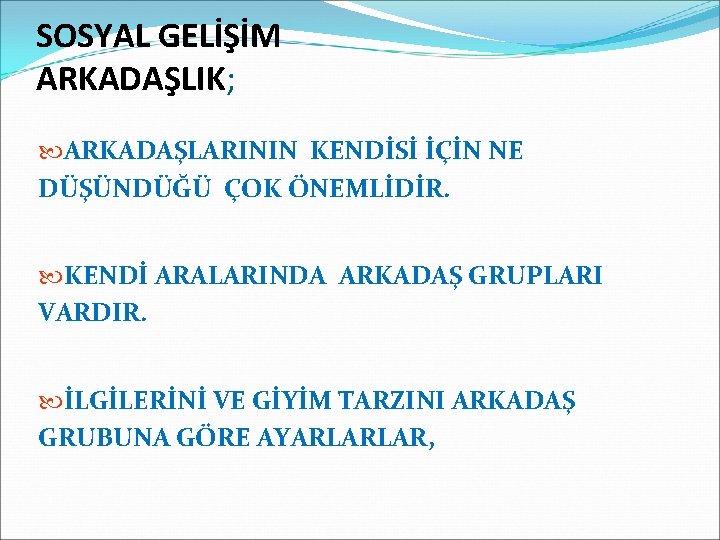 SOSYAL GELİŞİM
ARKADAŞLIK;

ARKADAŞLARININ KENDİSİ İÇİN NE DÜŞÜNDÜĞÜ ÇOK ÖNEMLİDİR.

KENDİ ARALARINDA ARKADAŞ GRUPLARI VARDIR.

İLGİLERİNİ VE GİYİM TARZINI ARKADAŞ GRUBUNA GÖRE AYARLARLAR,